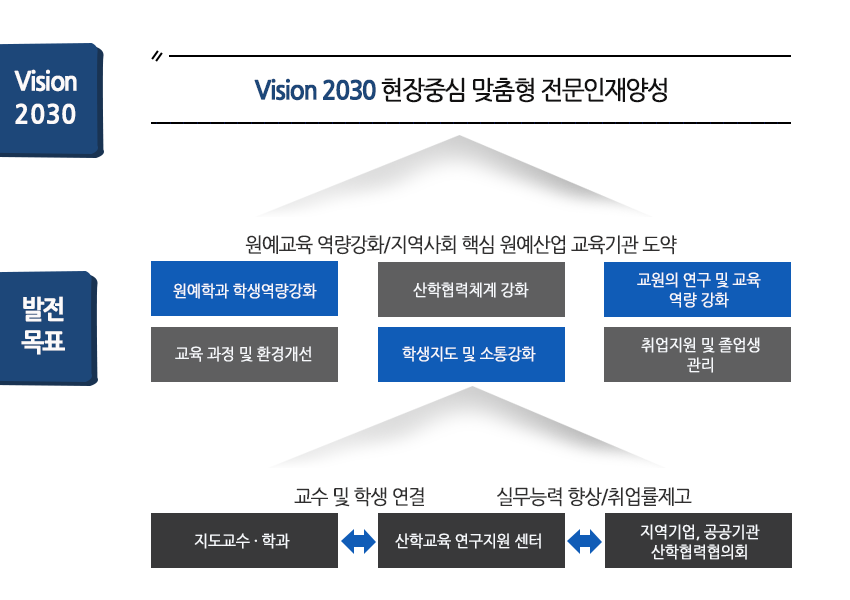 Vision 2030

Vision 2030 현장중심 맞춤형 전문인재양성

발전 목표

원예교육 역량강화/지역사회 핵심 원예산업 교육기관 도약

원예학과 학생역량강화

산학협력체계 강화

교원의 연구 및 교육 역량 강화

교육 과정 및 환경개선

학생지도 및 소통강화

취업지원 및 졸업생 관리

교수 및 학생 연결

실무능력 향상/취업률제고

지도교수 · 학과

산학교육 연구지원 센터

지역기업, 공공기관 산학협력협의회